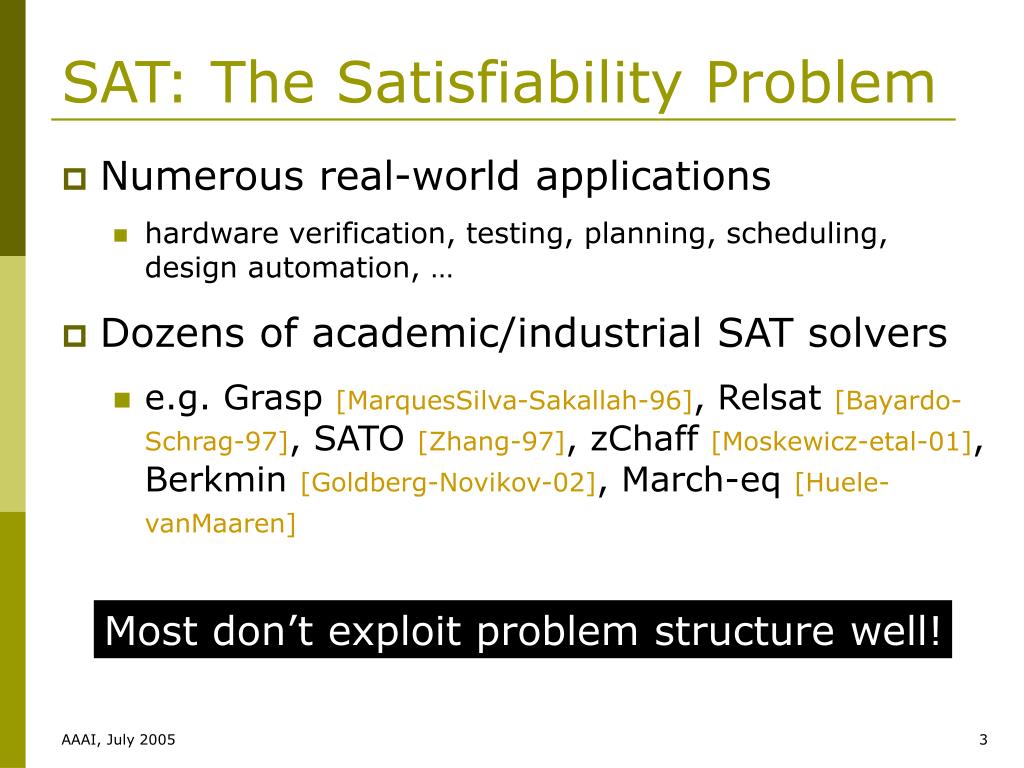 SAT: The Satisfiability Problem

Numerous real-world applications

hardware verification, testing, planning, scheduling, design automation, …

Dozens of academic/industrial SAT solvers

e.g. Grasp [MarquesSilva-Sakallah-96], Relsat [Bayardo-Schrag-97], SATO [Zhang-97], zChaff [Moskewicz-etal-01], Berkmin [Goldberg-Novikov-02], March-eq [Huele-vanMaaren]

Most don’t exploit problem structure well!

AAAI, July 2005

3